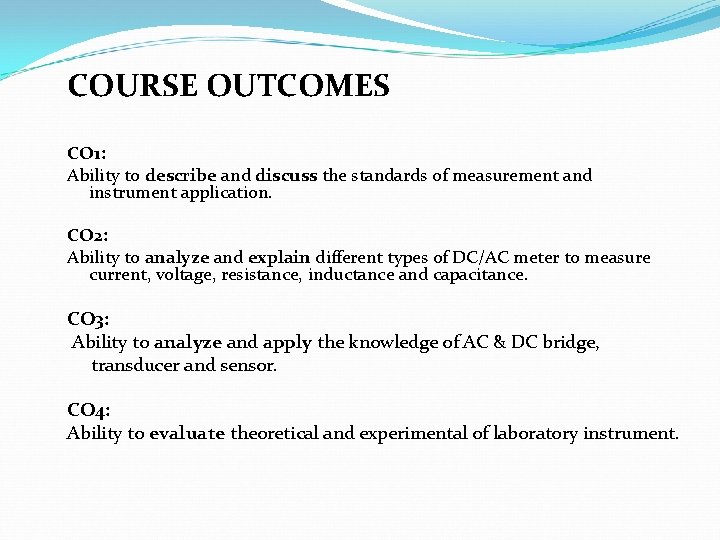 COURSE OUTCOMES

CO1:
Ability to describe and discuss the standards of measurement and instrument application.

CO2:
Ability to analyze and explain different types of DC/AC meter to measure current, voltage, resistance, inductance and capacitance.

CO3:
Ability to analyze and apply the knowledge of AC & DC bridge, transducer and sensor.

CO4:
Ability to evaluate theoretical and experimental of laboratory instrument.